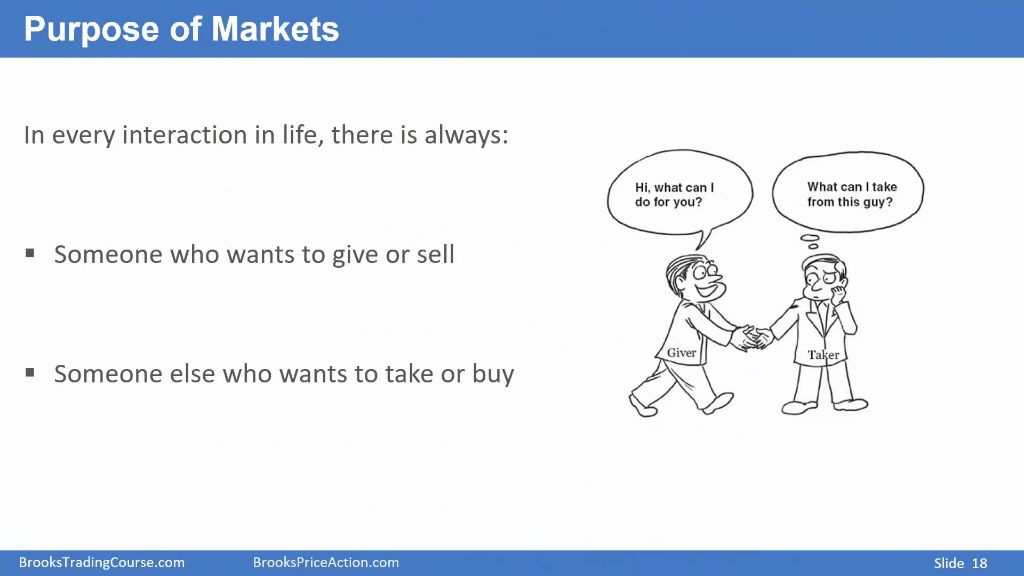 Purpose of Markets

In every interaction in life, there is always:

▪ Someone who wants to give or sell

▪ Someone else who wants to take or buy

Hi, what can I do for you?

What can I take from this guy?

Giver

Taker

BrooksTradingCourse.com BrooksPriceAction.com Slide 18